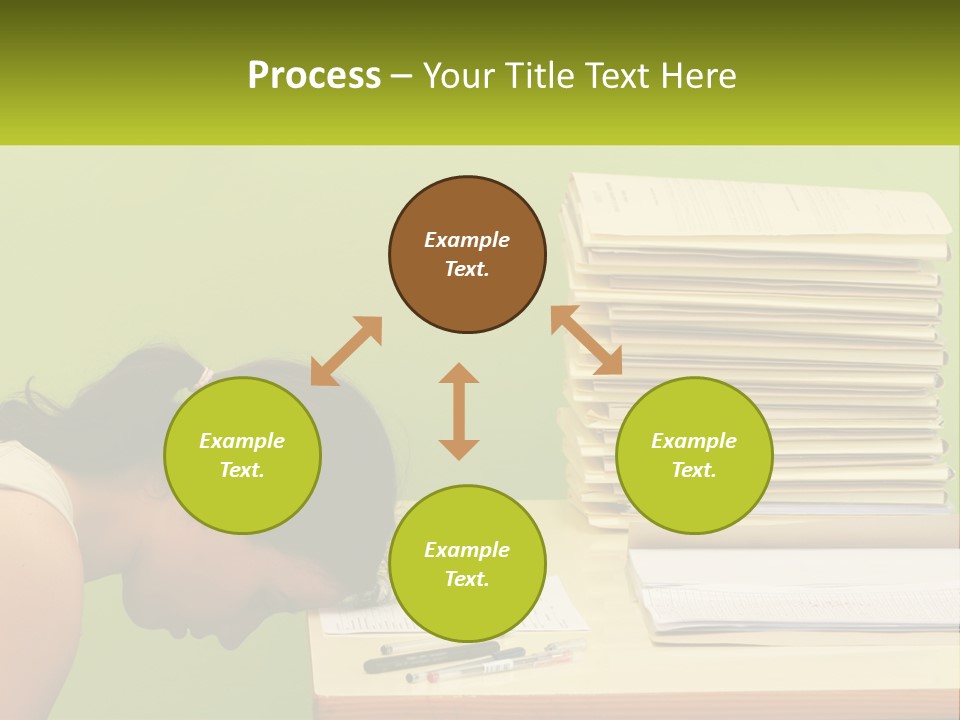 Process – Your Title Text Here

Example Text.

Example Text.

Example Text.

Example Text.